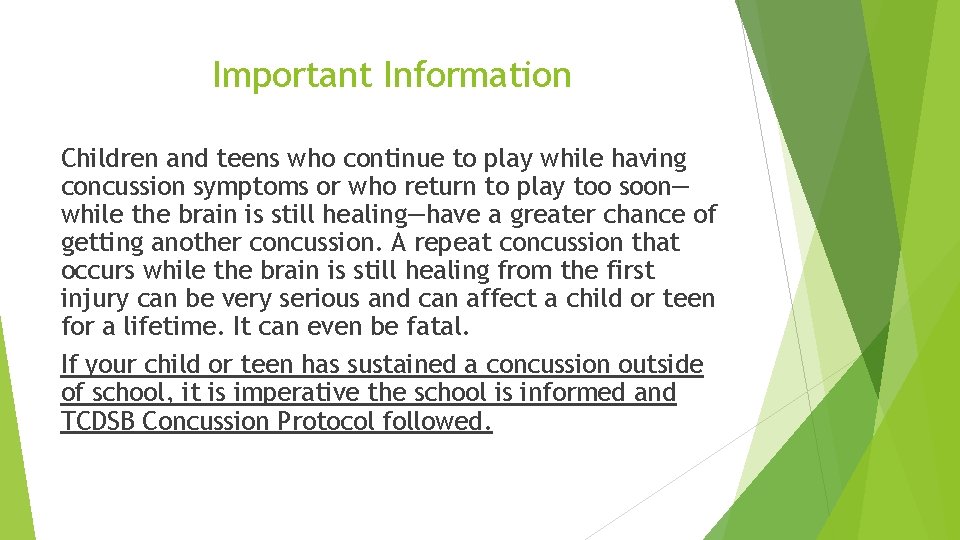 Important Information

Children and teens who continue to play while having concussion symptoms or who return to play too soon—while the brain is still healing—have a greater chance of getting another concussion. A repeat concussion that occurs while the brain is still healing from the first injury can be very serious and can affect a child or teen for a lifetime. It can even be fatal.

If your child or teen has sustained a concussion outside of school, it is imperative the school is informed and TCDSB Concussion Protocol followed.